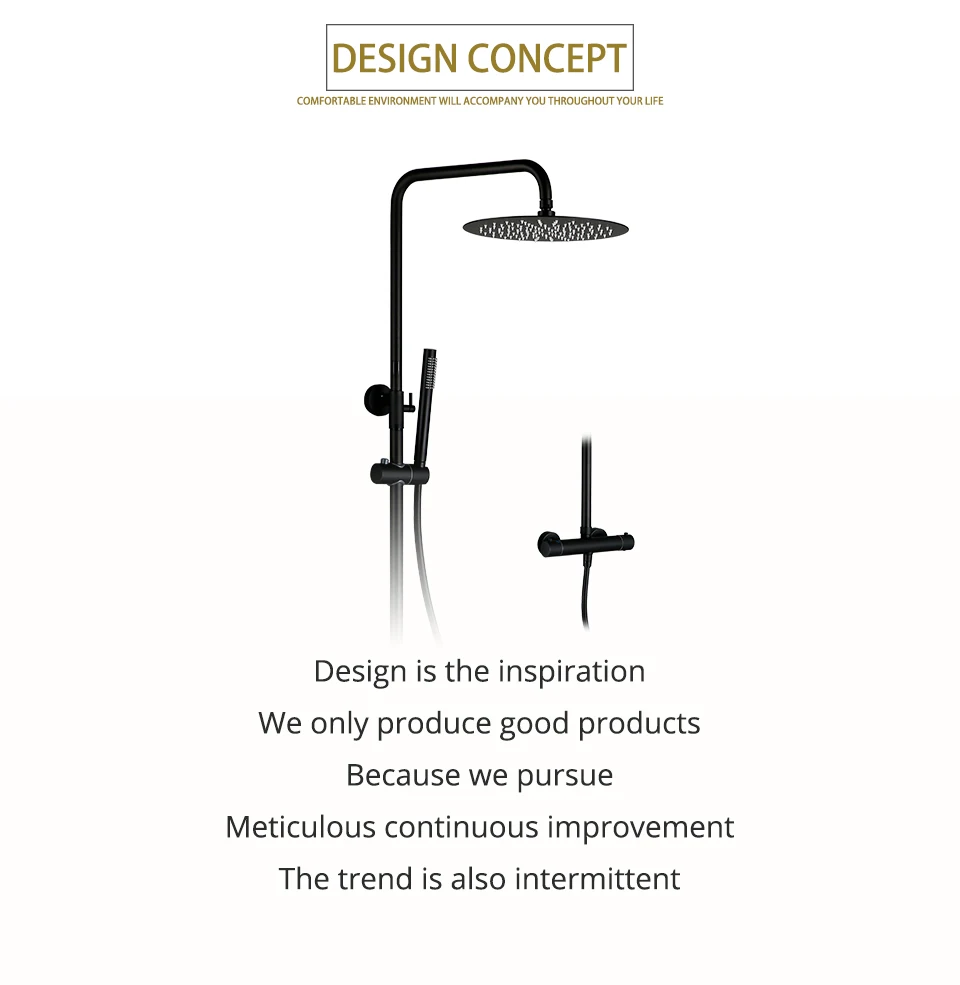 DESIGN CONCEPT

COMFORTABLE ENVIRONMENT WILL ACCOMPANY YOU THROUGHOUT YOUR LIFE

Design is the inspiration
We only produce good products
Because we pursue
Meticulous continuous improvement
The trend is also intermittent